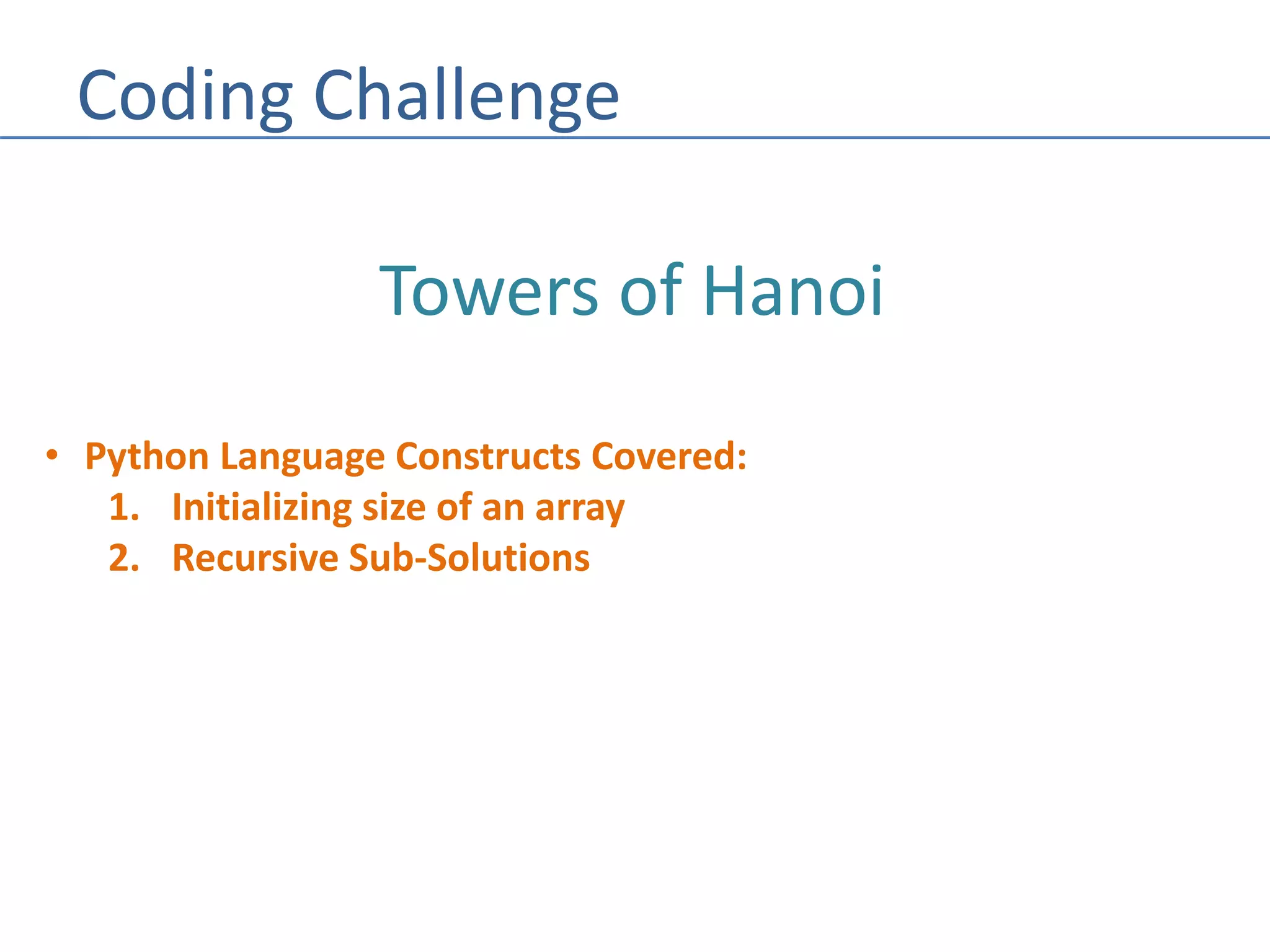 Coding Challenge

Towers of Hanoi

• Python Language Constructs Covered:
1. Initializing size of an array
2. Recursive Sub-Solutions